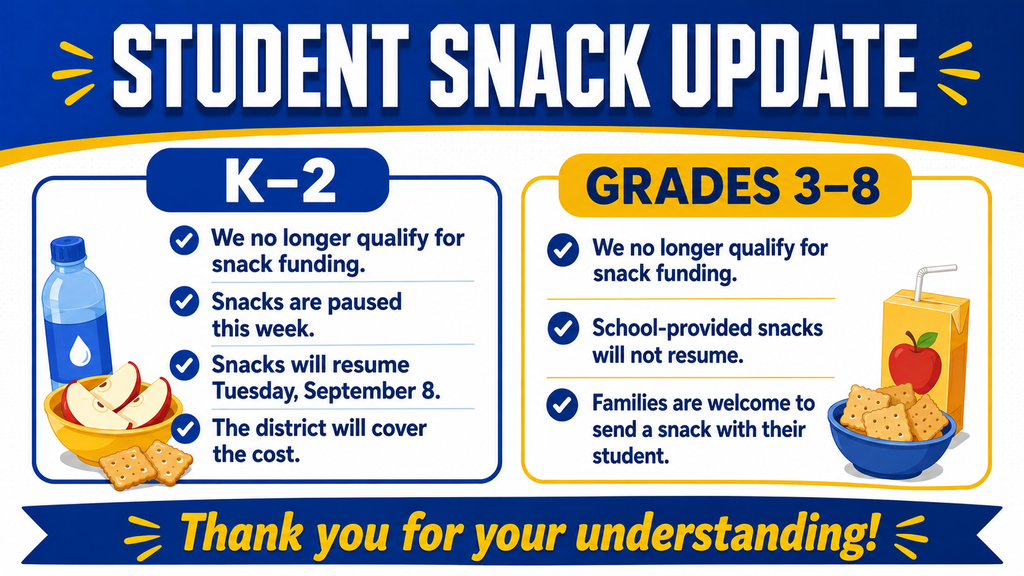 STUDENT SNACK UPDATE

K–2

We no longer qualify for snack funding.

Snacks are paused this week.

Snacks will resume Tuesday, September 8.

The district will cover the cost.

GRADES 3–8

We no longer qualify for snack funding.

School-provided snacks will not resume.

Families are welcome to send a snack with their student.

Thank you for your understanding!